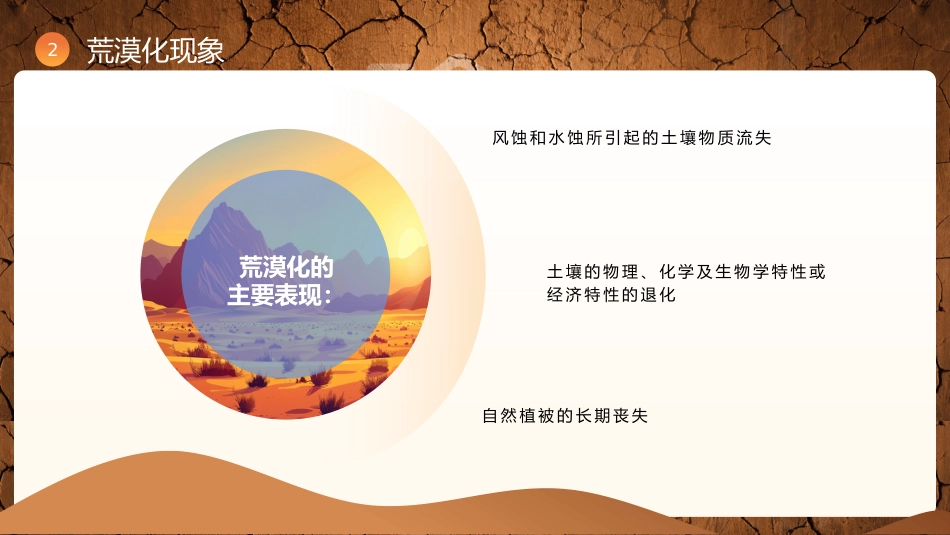 2 荒漠化现象

荒漠化的主要表现：

风蚀和水蚀所引起的土壤物质流失

土壤的物理、化学及生物学特性或经济特性的退化

自然植被的长期丧失